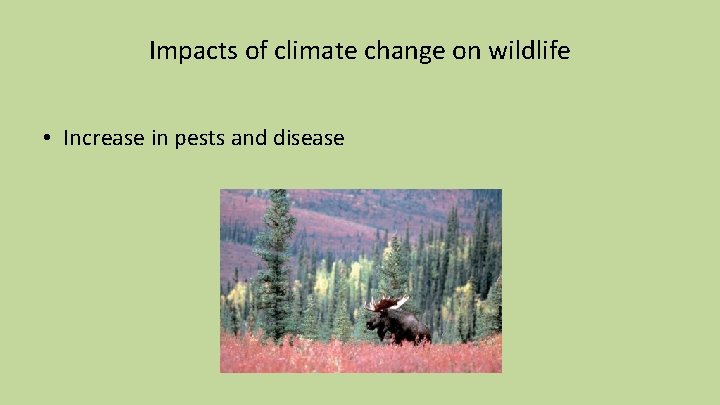 Impacts of climate change on wildlife

• Increase in pests and disease